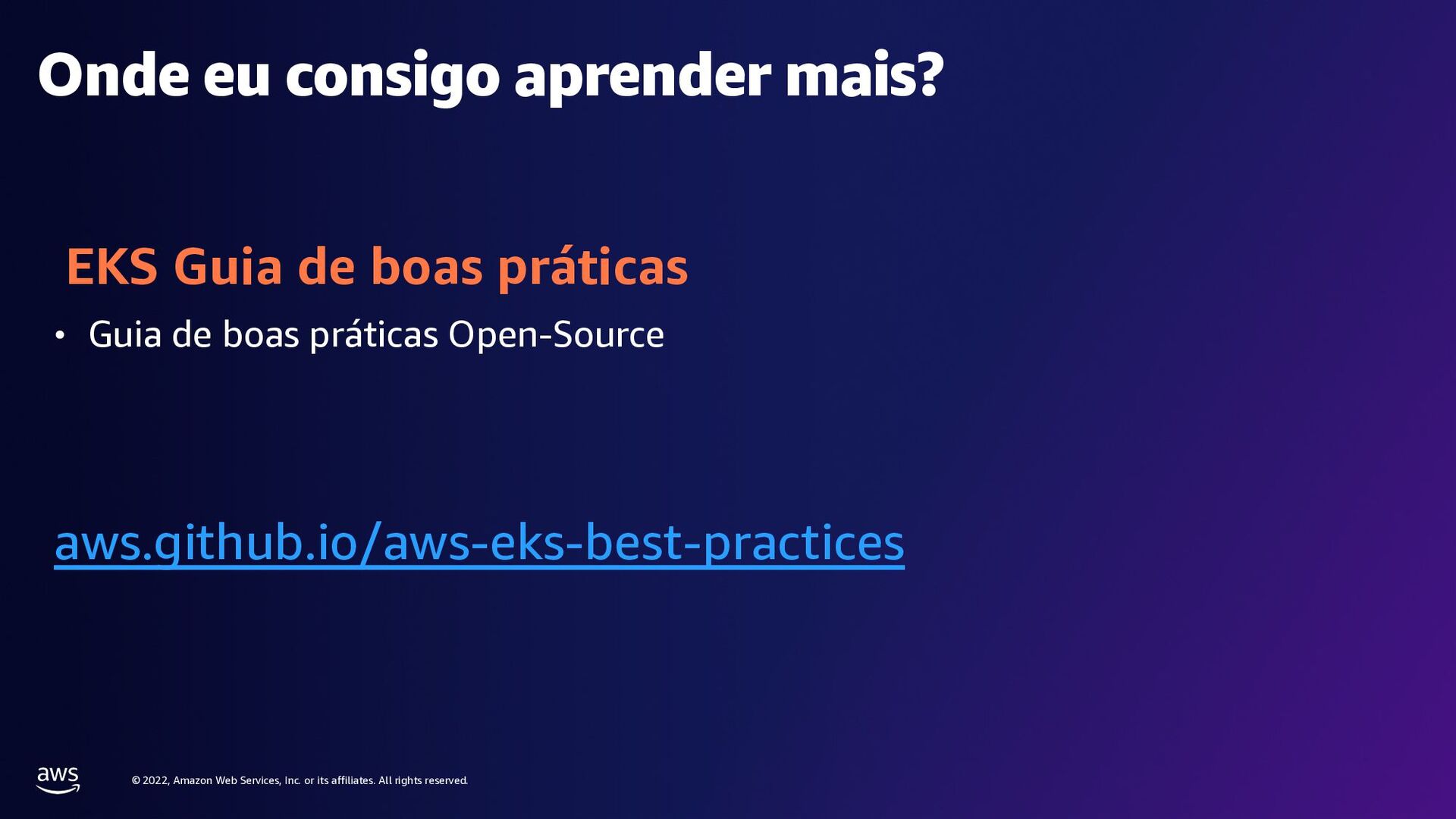 Onde eu consigo aprender mais?

EKS Guia de boas práticas

• Guia de boas práticas Open-Source

aws.github.io/aws-eks-best-practices

aws

© 2022, Amazon Web Services, Inc. or its affiliates. All rights reserved.